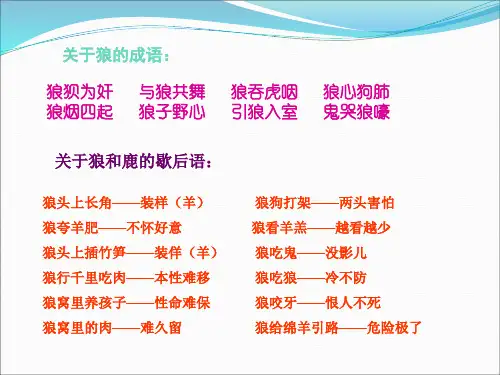 关于狼的成语：

狼狈为奸　与狼共舞　狼吞虎咽　狼心狗肺
狼烟四起　狼子野心　引狼入室　鬼哭狼嚎

关于狼和鹿的歇后语：

狼头上长角——装样（羊）
狼夸羊肥——不怀好意
狼头上插竹笋——装佯（羊）
狼行千里吃肉——本性难移
狼窝里养孩子——性命难保
狼窝里的肉——难久留

狼狗打架——两头害怕
狼看羊羔——越看越少
狼吃鬼——没影儿
狼吃狼——冷不防
狼咬牙——恨人不死
狼给绵羊引路——危险极了